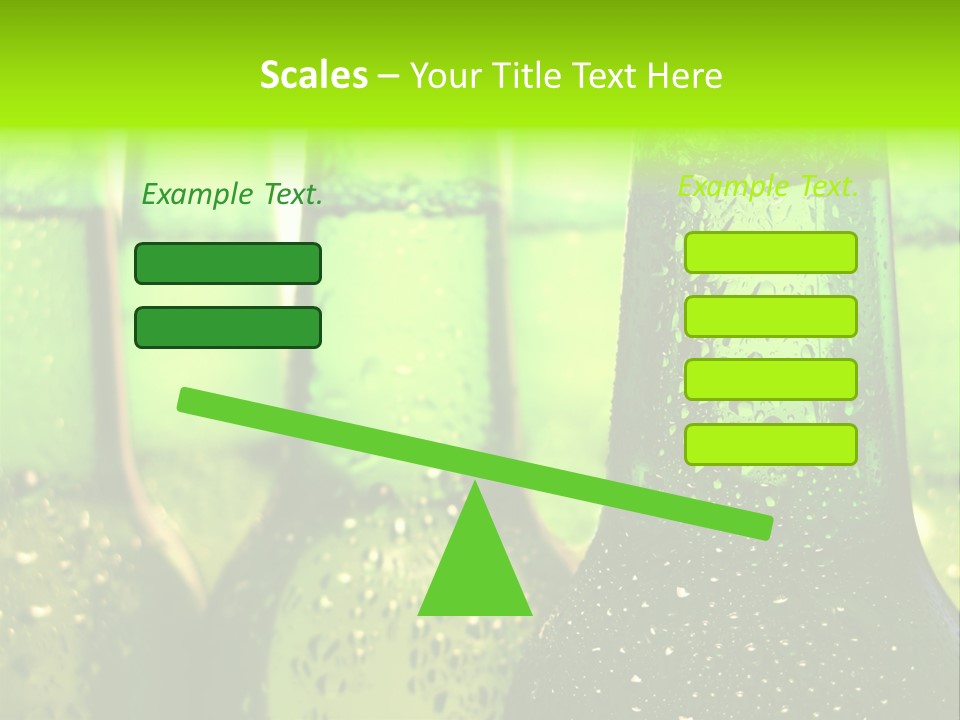 Scales – Your Title Text Here

Example Text.

Example Text.